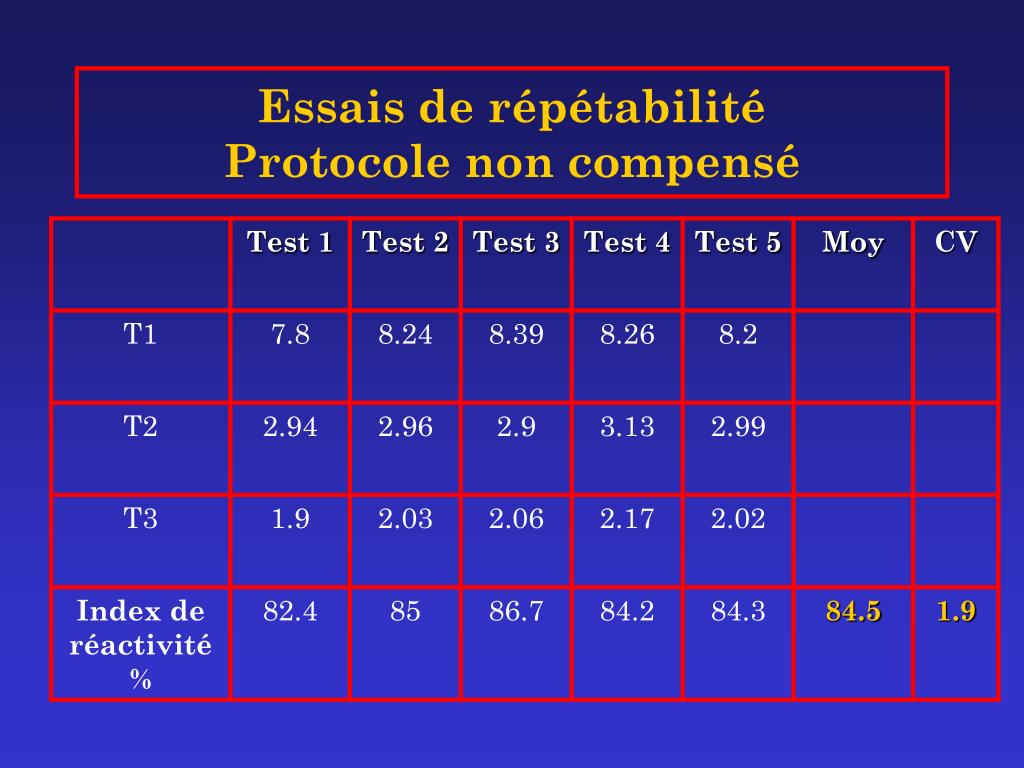 Essais de répétabilité
Protocole non compensé

| | Test 1 | Test 2 | Test 3 | Test 4 | Test 5 | Moy | CV |
|---|---|---|---|---|---|---|---|
| T1 | 7.8 | 8.24 | 8.39 | 8.26 | 8.2 | | |
| T2 | 2.94 | 2.96 | 2.9 | 3.13 | 2.99 | | |
| T3 | 1.9 | 2.03 | 2.06 | 2.17 | 2.02 | | |
| Index de réactivité % | 82.4 | 85 | 86.7 | 84.2 | 84.3 | 84.5 | 1.9 |